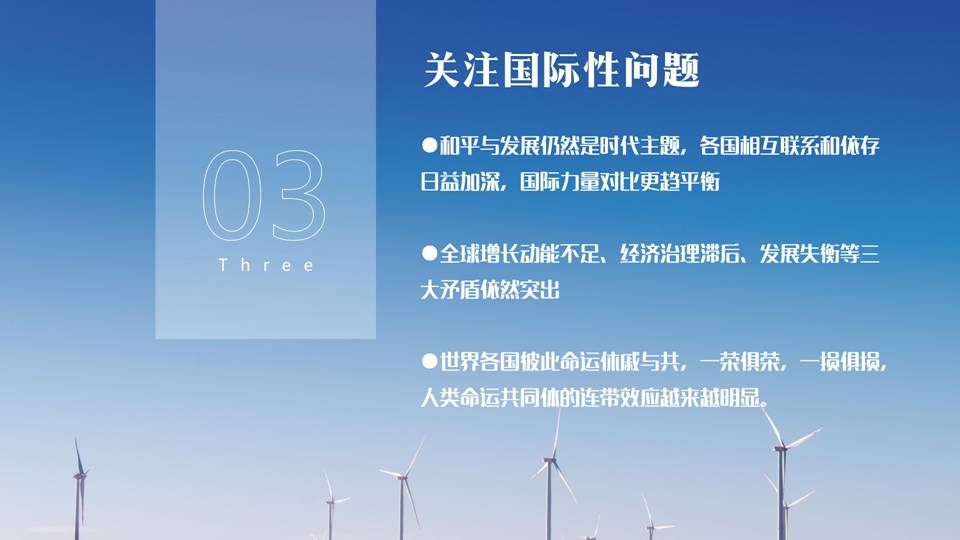 03

Three

关注国际性问题

●和平与发展仍然是时代主题，各国相互联系和依存日益加深，国际力量对比更趋平衡

●全球增长动能不足、经济治理滞后、发展失衡等三大矛盾依然突出

●世界各国彼此命运休戚与共，一荣俱荣，一损俱损，人类命运共同体的连带效应越来越明显。